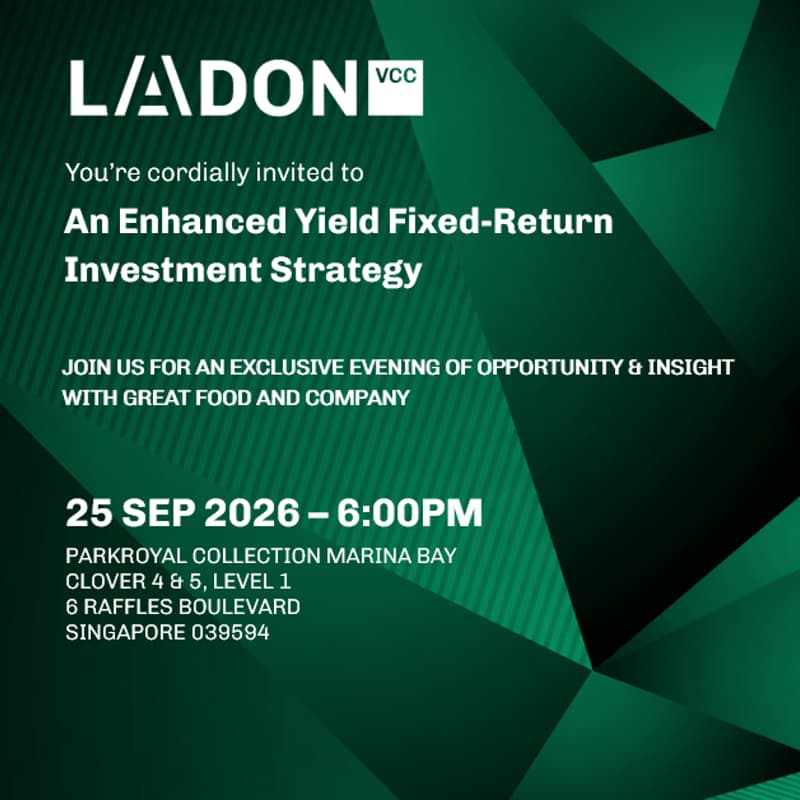 LADON VCC

You're cordially invited to

An Enhanced Yield Fixed-Return Investment Strategy

JOIN US FOR AN EXCLUSIVE EVENING OF OPPORTUNITY & INSIGHT WITH GREAT FOOD AND COMPANY

25 SEP 2026 – 6:00PM

PARKROYAL COLLECTION MARINA BAY
CLOVER 4 & 5, LEVEL 1
6 RAFFLES BOULEVARD
SINGAPORE 039594